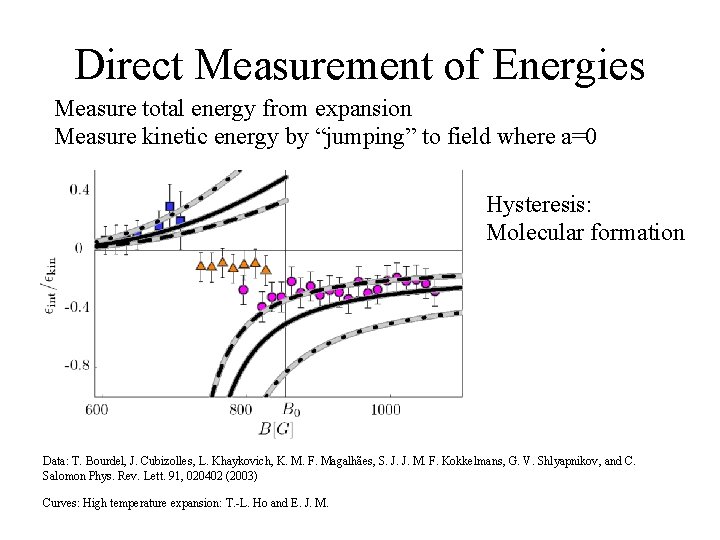 Direct Measurement of Energies

Measure total energy from expansion
Measure kinetic energy by “jumping” to field where a=0

0.4
0
-0.4
-0.8
$\epsilon_{\rm int}/\epsilon_{\rm kin}$
600
800
$B_0$
1000
$B[G]$

Hysteresis:
Molecular formation

Data: T. Bourdel, J. Cubizolles, L. Khaykovich, K. M. F. Magalhães, S. J. J. M F. Kokkelmans, G. V. Shlyapnikov, and C. Salomon Phys. Rev. Lett. 91, 020402 (2003)

Curves: High temperature expansion: T.-L. Ho and E. J. M.